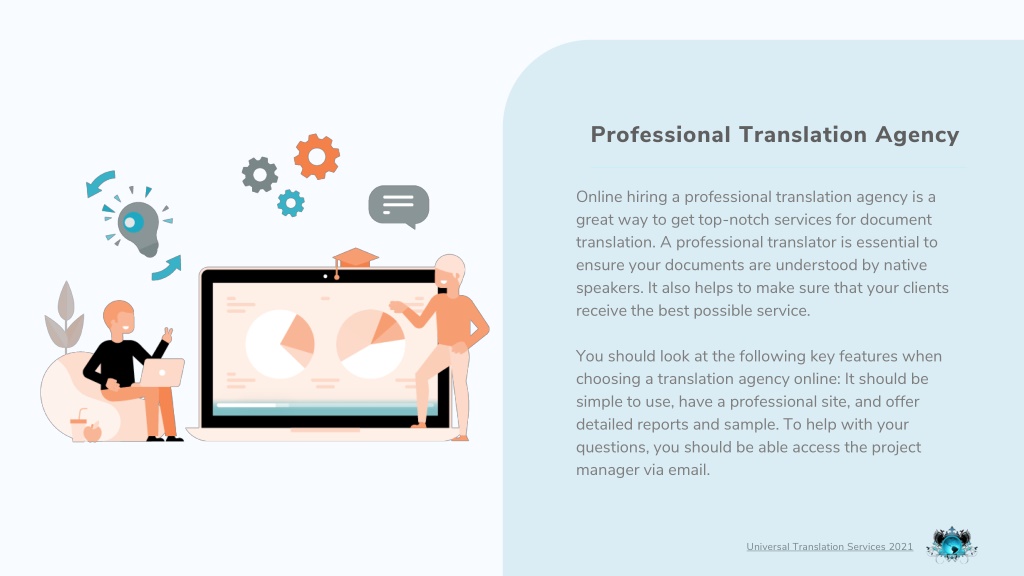 Professional Translation Agency

Online hiring a professional translation agency is a great way to get top-notch services for document translation. A professional translator is essential to ensure your documents are understood by native speakers. It also helps to make sure that your clients receive the best possible service.

You should look at the following key features when choosing a translation agency online: It should be simple to use, have a professional site, and offer detailed reports and sample. To help with your questions, you should be able access the project manager via email.

Universal Translation Services 2021